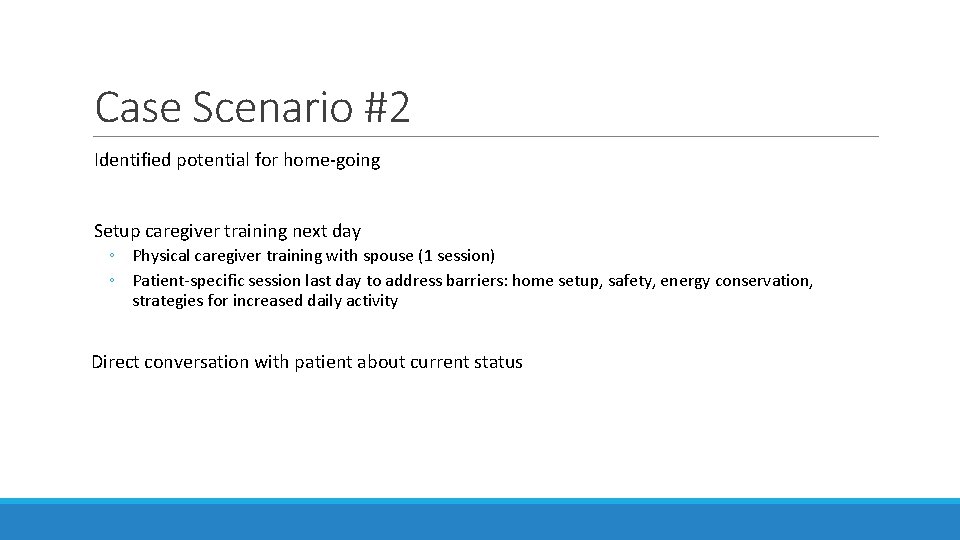 Case Scenario #2

Identified potential for home-going

Setup caregiver training next day

◦ Physical caregiver training with spouse (1 session)
◦ Patient-specific session last day to address barriers: home setup, safety, energy conservation, strategies for increased daily activity

Direct conversation with patient about current status